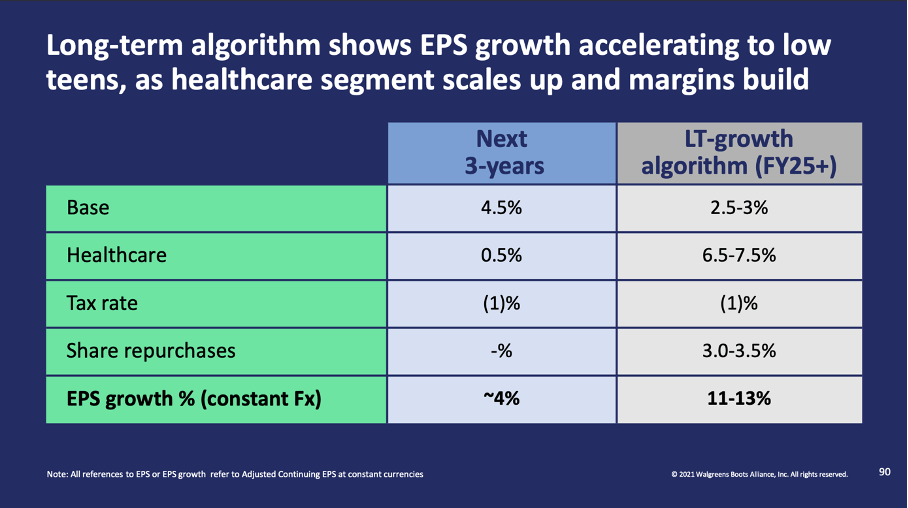 Long-term algorithm shows EPS growth accelerating to low teens, as healthcare segment scales up and margins build

| | Next 3-years | LT-growth algorithm (FY25+) |
|---|---|---|
| Base | 4.5% | 2.5-3% |
| Healthcare | 0.5% | 6.5-7.5% |
| Tax rate | (1)% | (1)% |
| Share repurchases | -% | 3.0-3.5% |
| **EPS growth % (constant Fx)** | **~4%** | **11-13%** |

Note: All references to EPS or EPS growth refer to Adjusted Continuing EPS at constant currencies

© 2021 Walgreens Boots Alliance, Inc. All rights reserved.

90